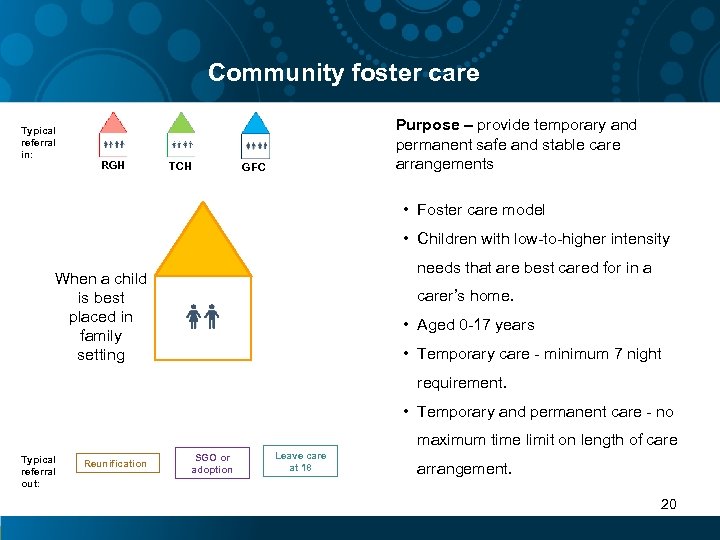 Community foster care

Typical referral in:

RGH TCH GFC

When a child is best placed in family setting

Typical referral out:

Reunification

SGO or adoption

Leave care at 18

Purpose – provide temporary and permanent safe and stable care arrangements

• Foster care model
• Children with low-to-higher intensity needs that are best cared for in a carer's home.
• Aged 0-17 years
• Temporary care - minimum 7 night requirement.
• Temporary and permanent care - no maximum time limit on length of care arrangement.

20